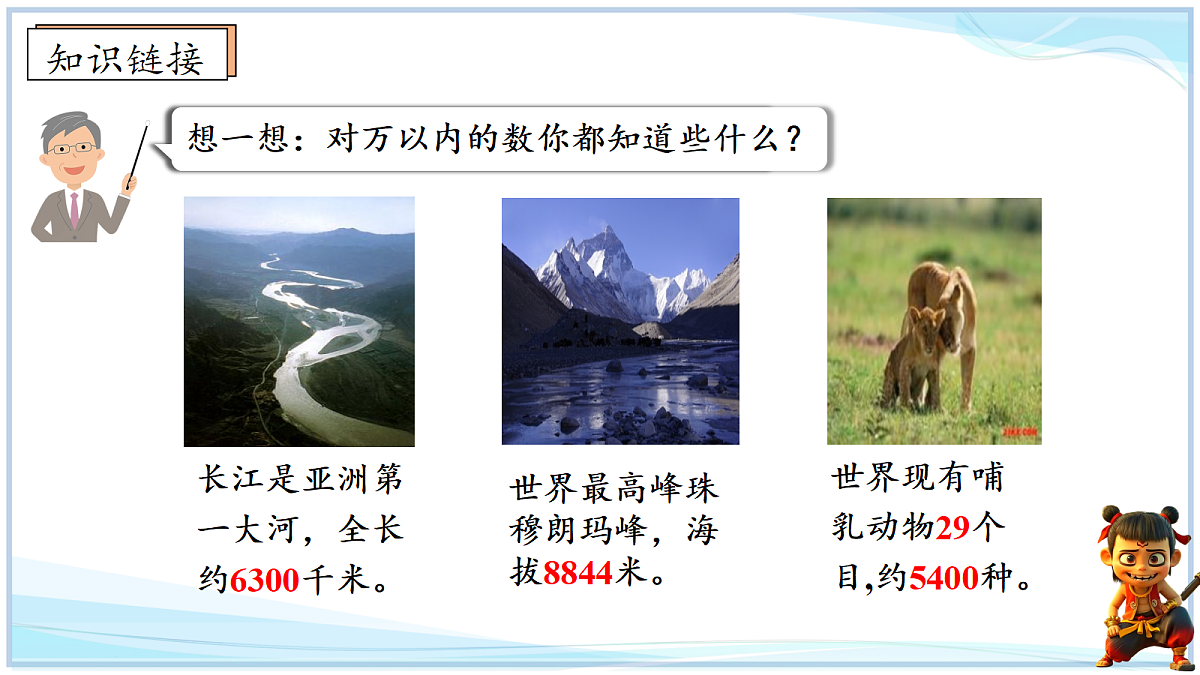 知识链接

想一想：对万以内的数你都知道些什么？

长江是亚洲第一大河，全长约6300千米。

世界最高峰珠穆朗玛峰，海拔8844米。

世界现有哺乳动物29个目,约5400种。